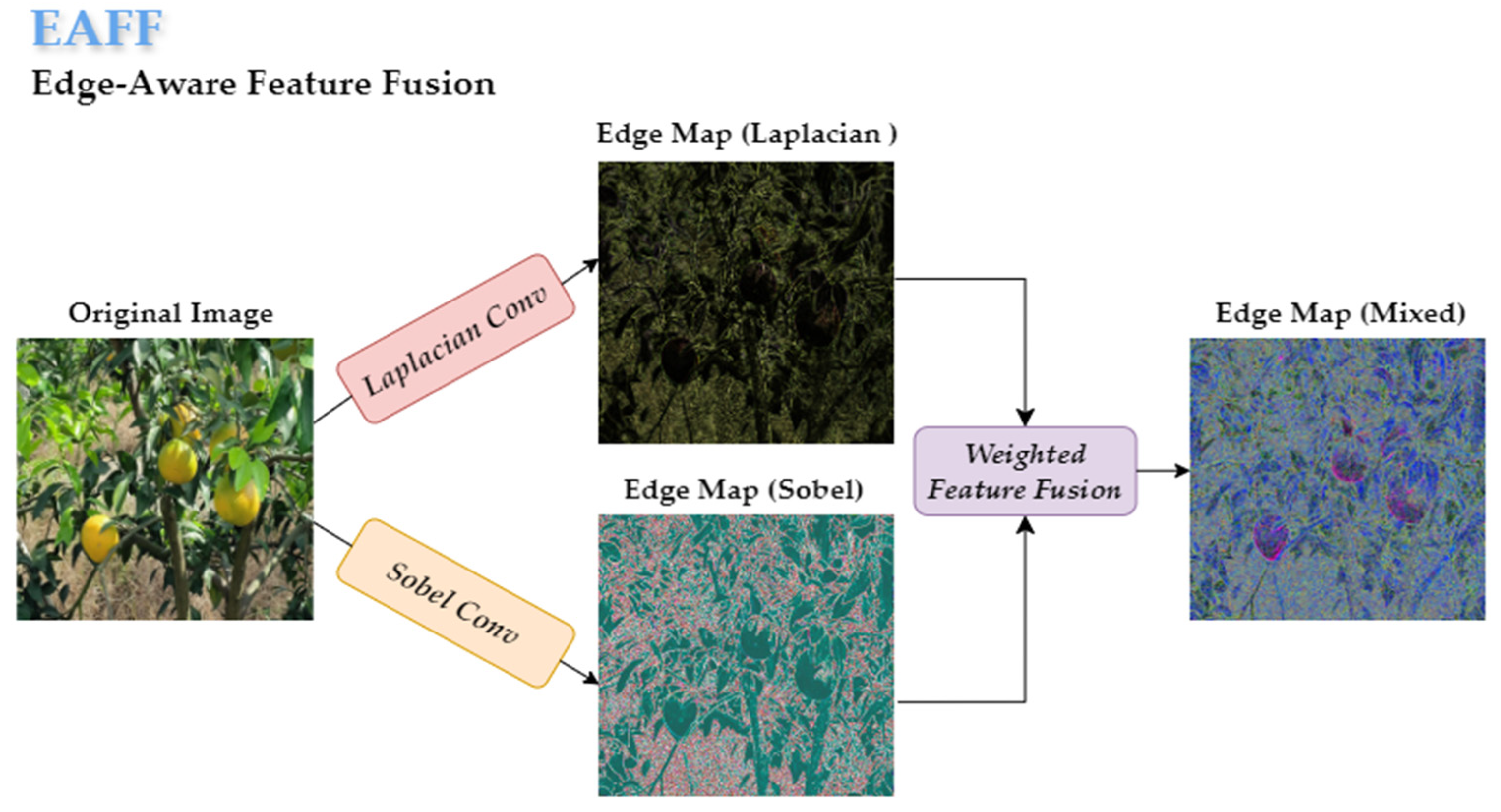 EAFF
Edge-Aware Feature Fusion

Original Image

Laplacian Conv

Sobel Conv

Edge Map (Laplacian )

Edge Map (Sobel)

Weighted Feature Fusion

Edge Map (Mixed)